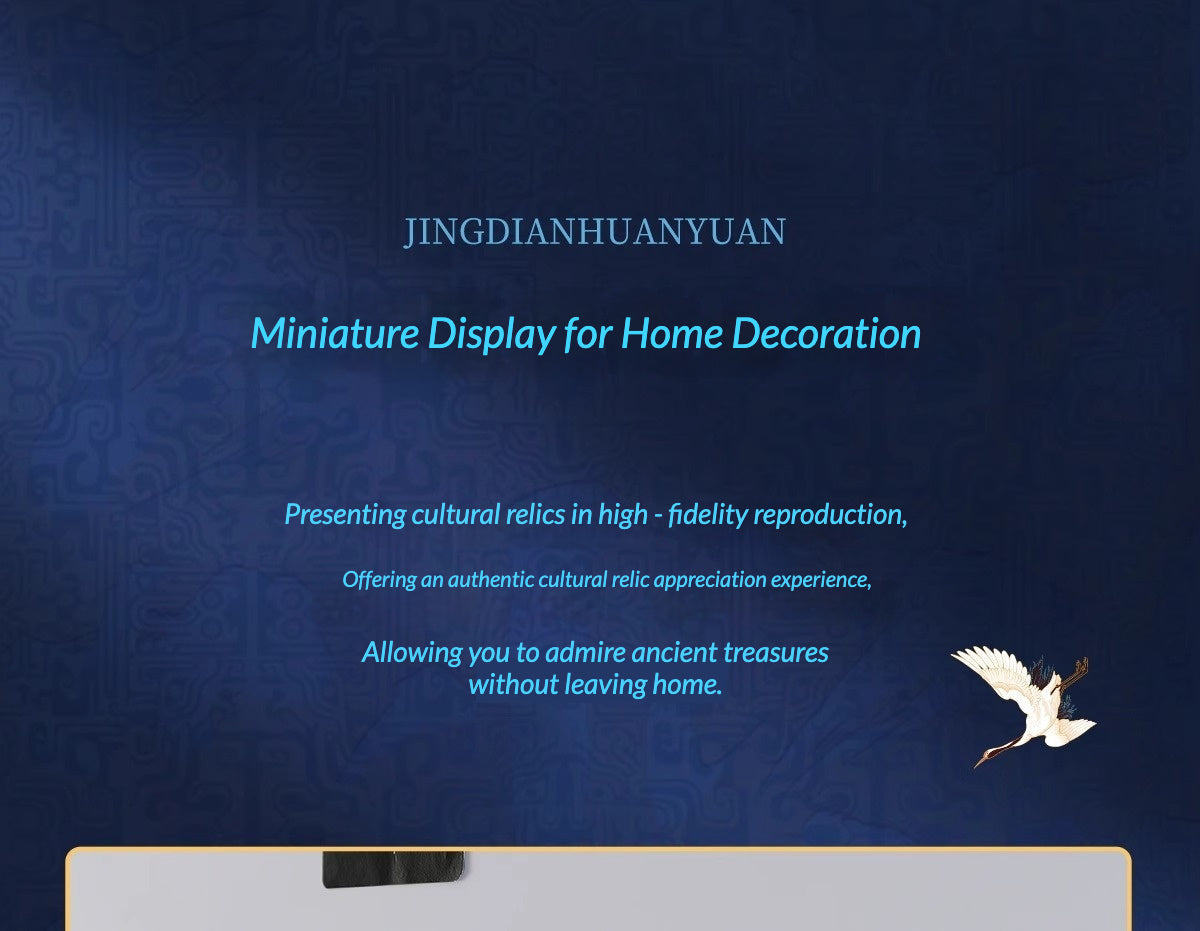 JINGDIANHUANYUAN

Miniature Display for Home Decoration

Presenting cultural relics in high - fidelity reproduction,

Offering an authentic cultural relic appreciation experience,

Allowing you to admire ancient treasures without leaving home.